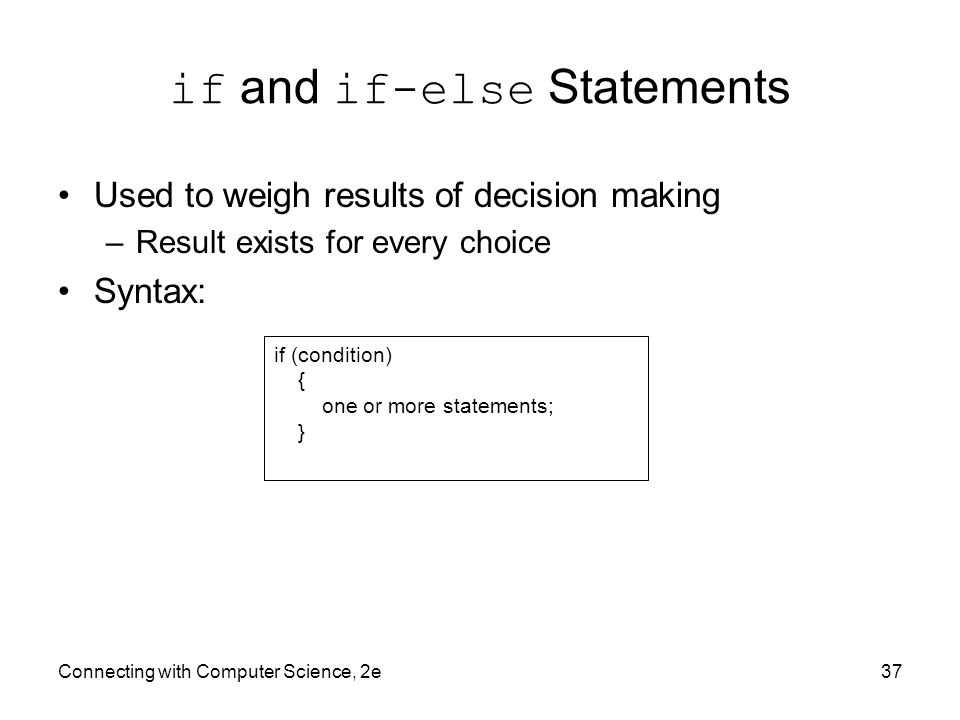 if and if-else Statements

• Used to weigh results of decision making
 – Result exists for every choice
• Syntax:

if (condition)
 {
 one or more statements;
 }

Connecting with Computer Science, 2e

37